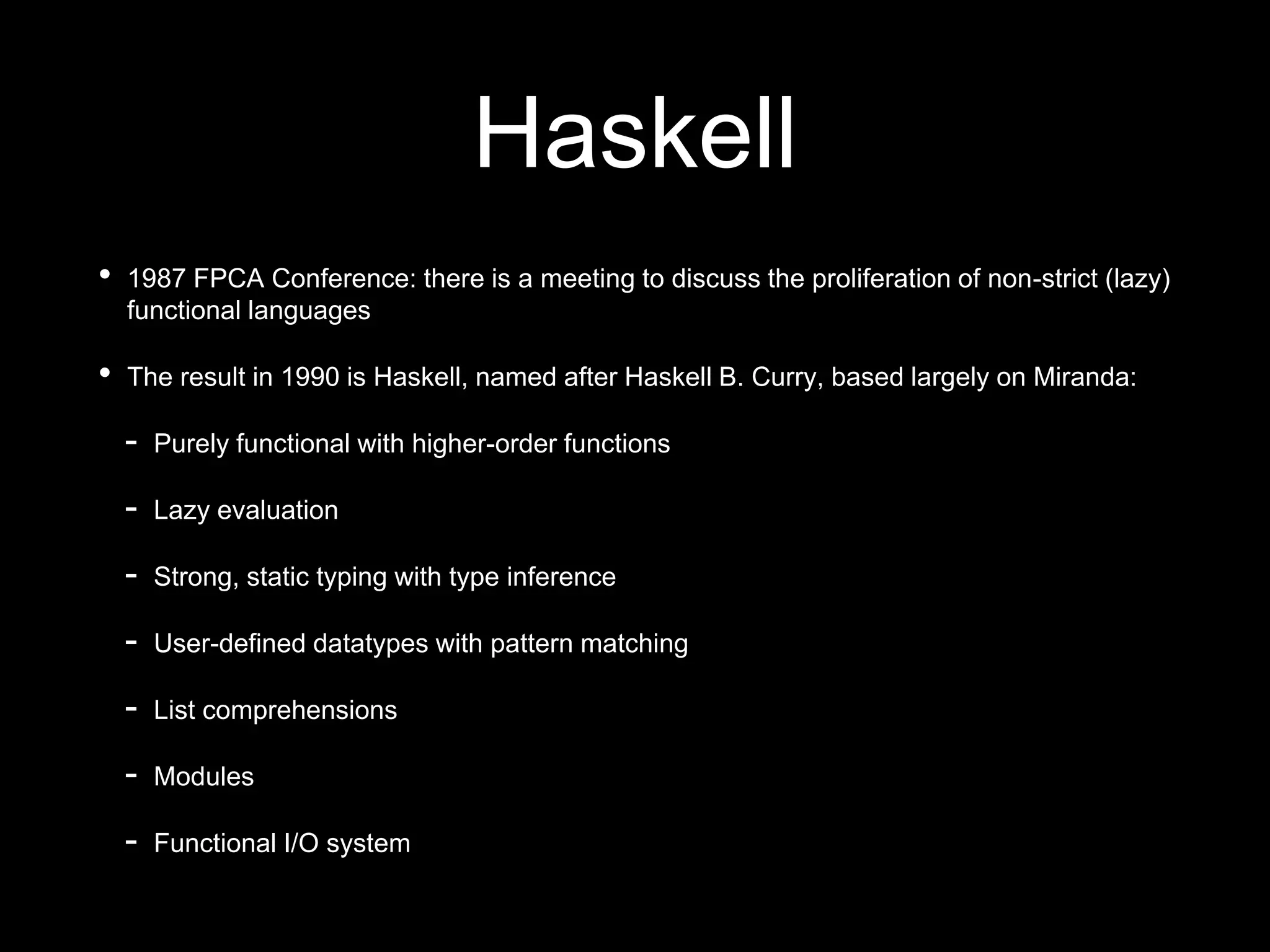 Haskell

• 1987 FPCA Conference: there is a meeting to discuss the proliferation of non-strict (lazy) functional languages

• The result in 1990 is Haskell, named after Haskell B. Curry, based largely on Miranda:

- Purely functional with higher-order functions

- Lazy evaluation

- Strong, static typing with type inference

- User-defined datatypes with pattern matching

- List comprehensions

- Modules

- Functional I/O system